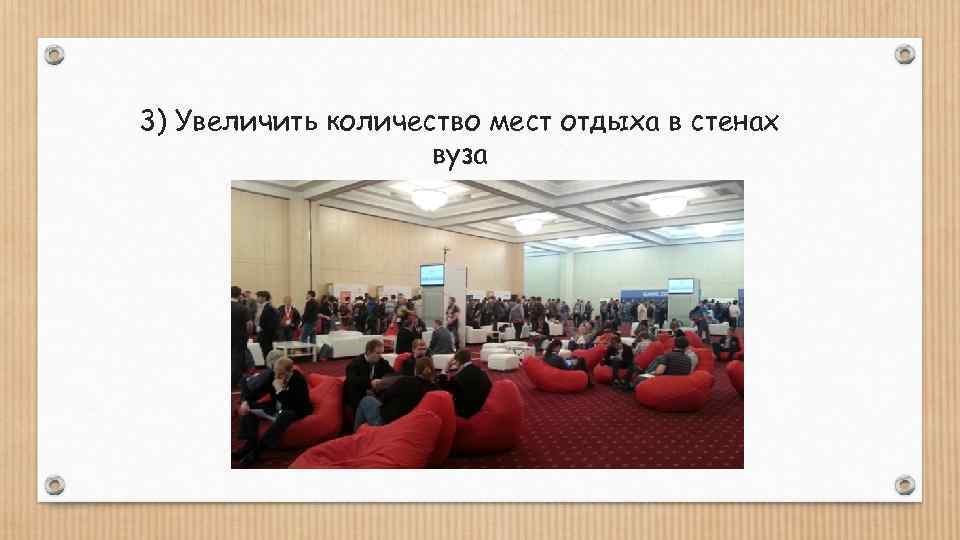 3) Увеличить количество мест отдыха в стенах вуза